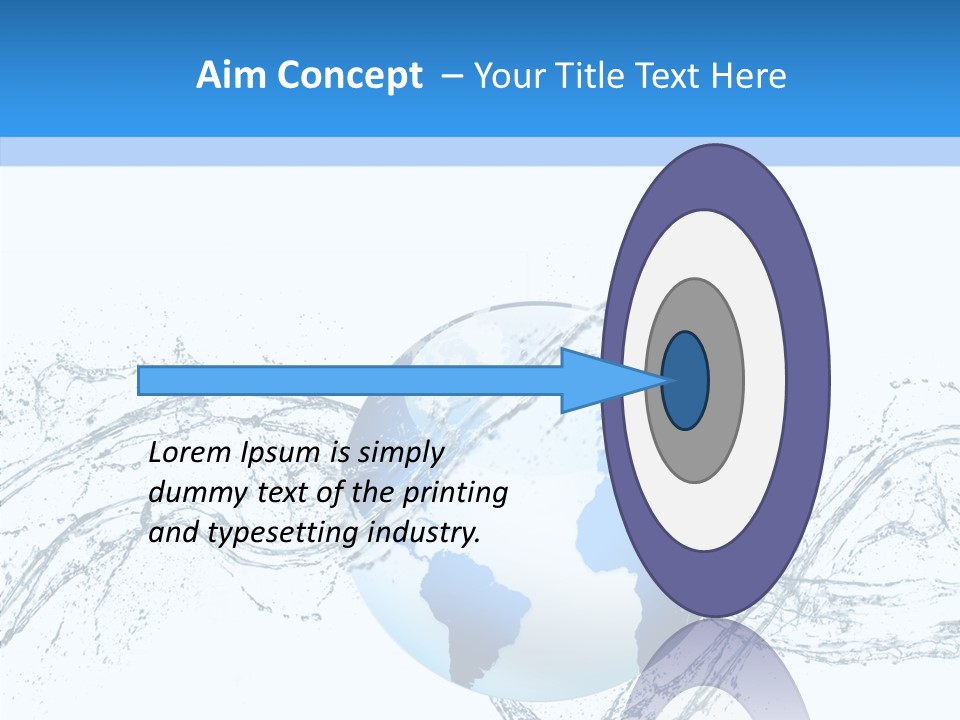 Aim Concept – Your Title Text Here

Lorem Ipsum is simply dummy text of the printing and typesetting industry.